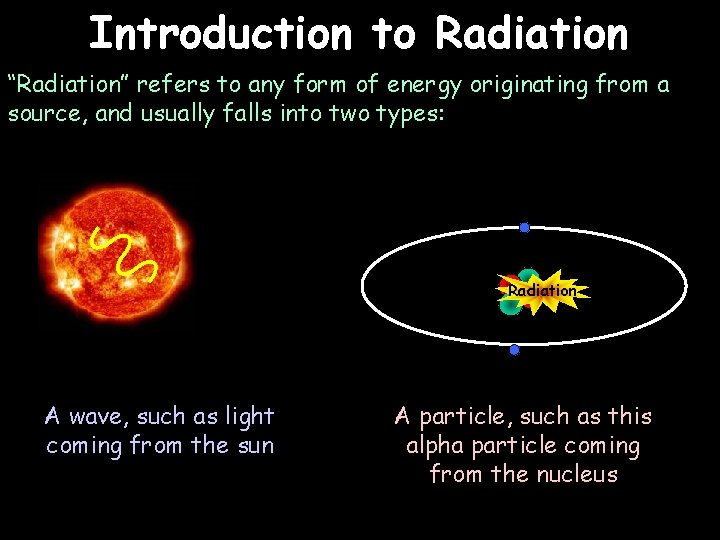 Introduction to Radiation

“Radiation” refers to any form of energy originating from a source, and usually falls into two types:

Radiation

A wave, such as light coming from the sun

A particle, such as this alpha particle coming from the nucleus